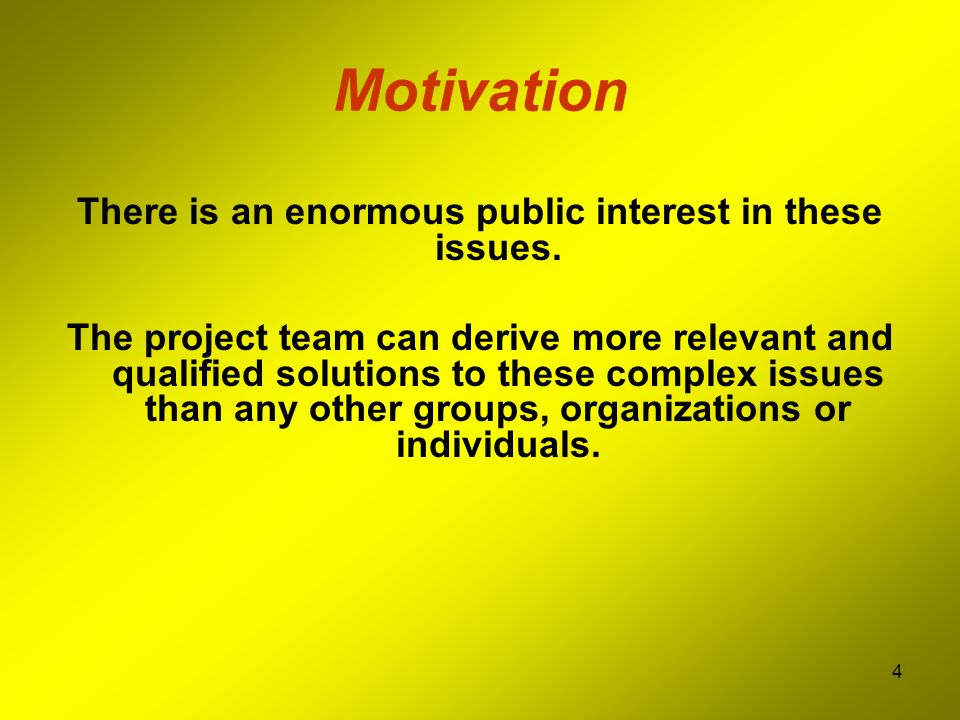 Motivation

There is an enormous public interest in these issues.

The project team can derive more relevant and qualified solutions to these complex issues than any other groups, organizations or individuals.

4